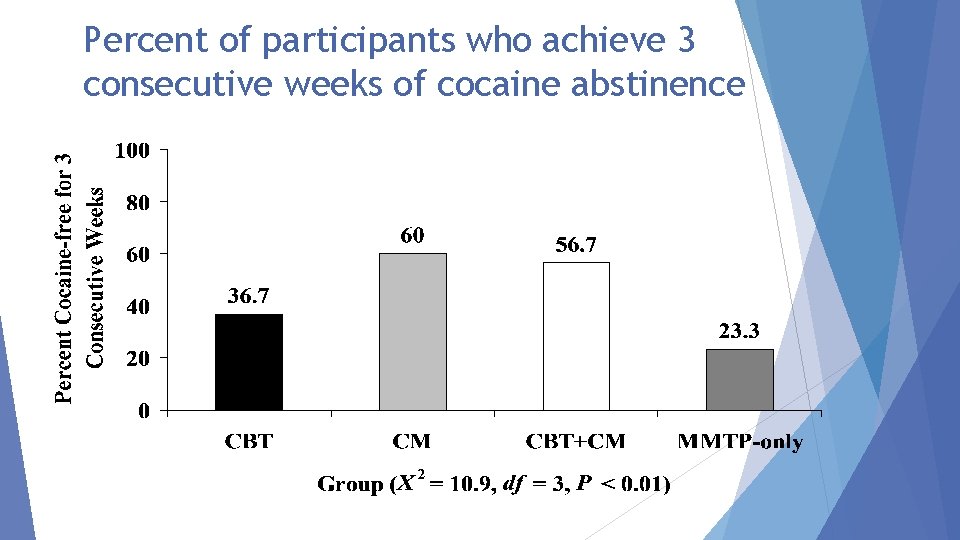 Percent of participants who achieve 3 consecutive weeks of cocaine abstinence

Percent Cocaine-free for 3 Consecutive Weeks

100
80
60
40
20
0

36.7
60
56.7
23.3

CBT
CM
CBT+CM
MMTP-only

Group ($X^2$ = 10.9, $df$ = 3, $P$ < 0.01)